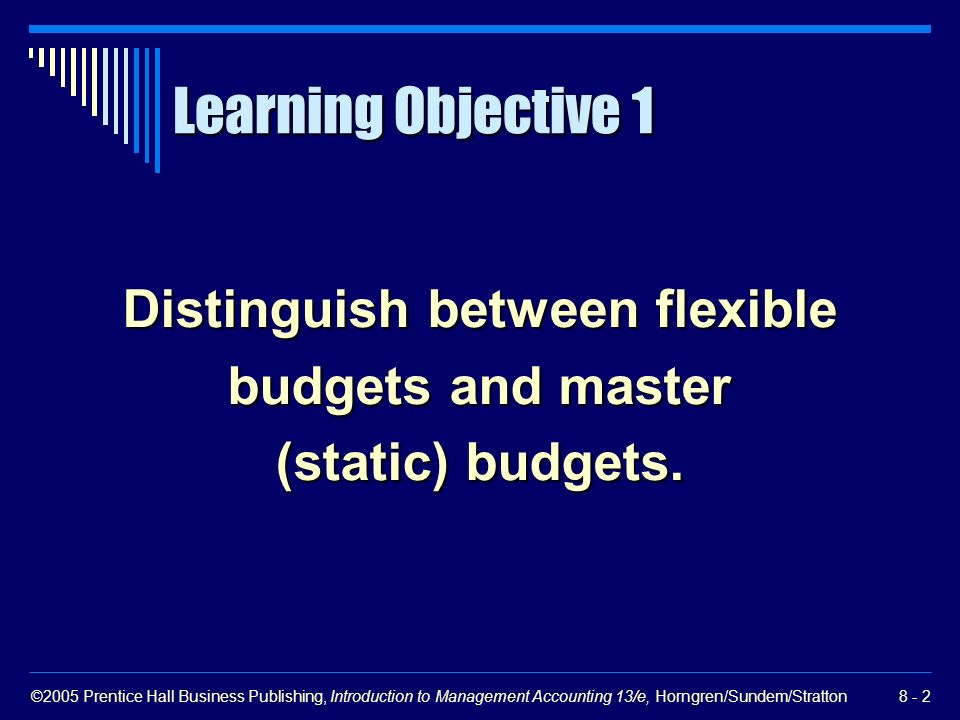 Learning Objective 1

Distinguish between flexible budgets and master (static) budgets.

©2005 Prentice Hall Business Publishing, Introduction to Management Accounting 13/e, Horngren/Sundem/Stratton

8 - 2